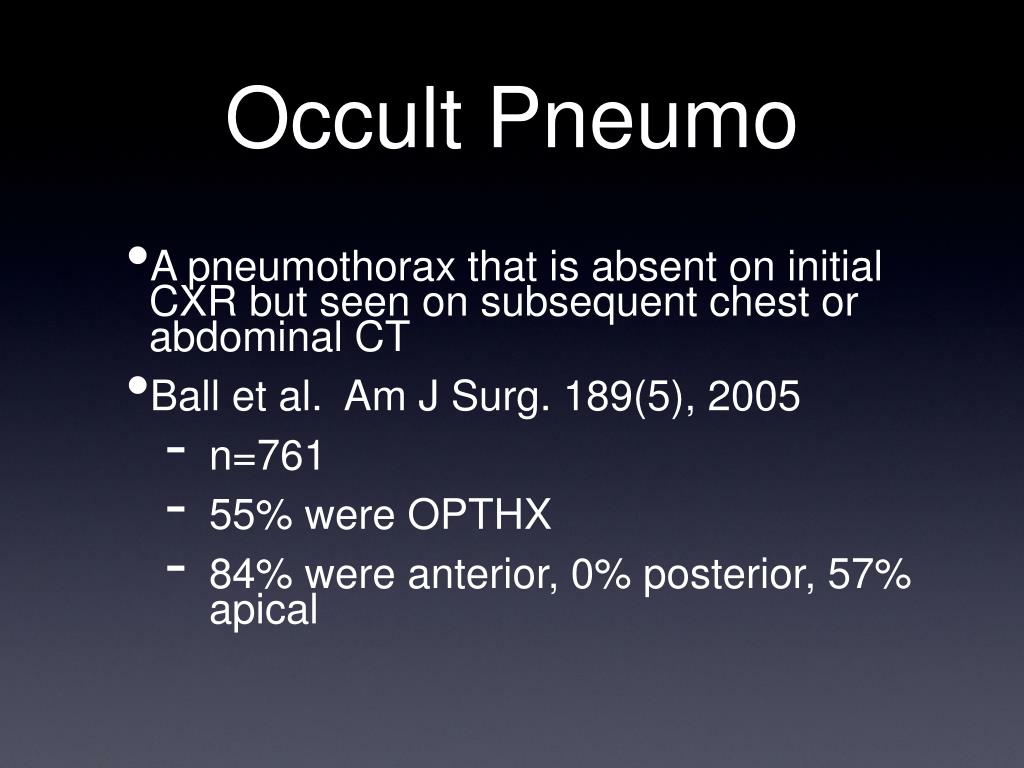 Occult Pneumo

• A pneumothorax that is absent on initial CXR but seen on subsequent chest or abdominal CT

• Ball et al.  Am J Surg. 189(5), 2005

- n=761

- 55% were OPTHX

- 84% were anterior, 0% posterior, 57% apical